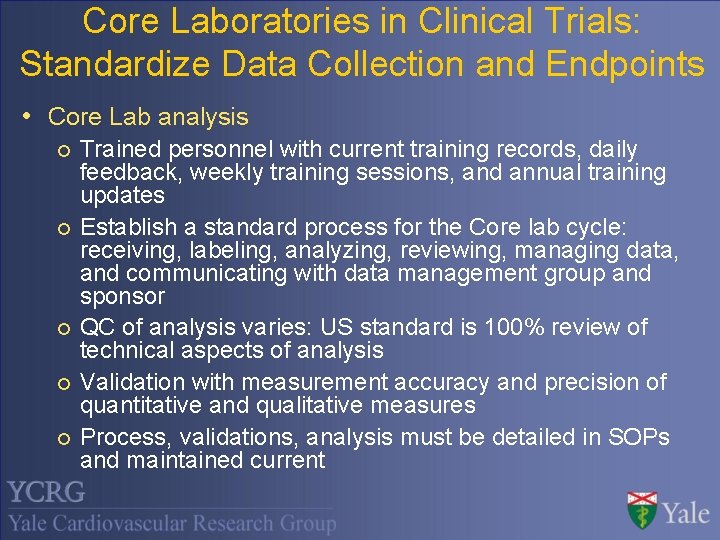 Core Laboratories in Clinical Trials: Standardize Data Collection and Endpoints

• Core Lab analysis
 ○ Trained personnel with current training records, daily feedback, weekly training sessions, and annual training updates
 ○ Establish a standard process for the Core lab cycle: receiving, labeling, analyzing, reviewing, managing data, and communicating with data management group and sponsor
 ○ QC of analysis varies: US standard is 100% review of technical aspects of analysis
 ○ Validation with measurement accuracy and precision of quantitative and qualitative measures
 ○ Process, validations, analysis must be detailed in SOPs and maintained current

YCRG
Yale Cardiovascular Research Group

Yale